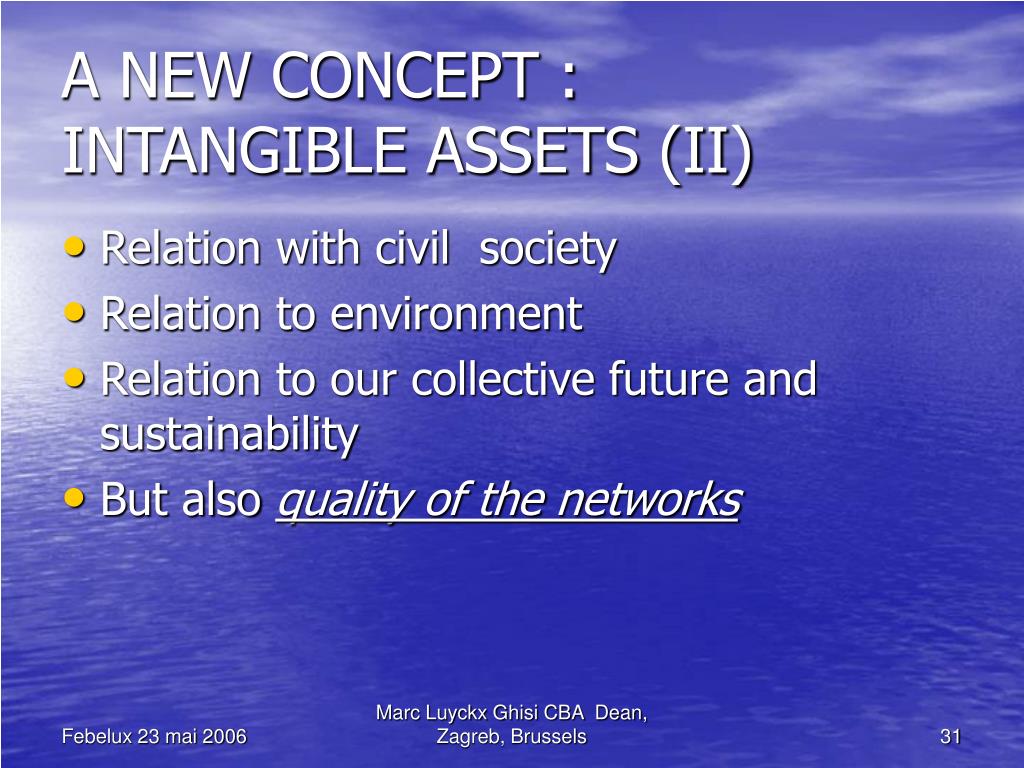 A NEW CONCEPT : INTANGIBLE ASSETS (II)

• Relation with civil  society
• Relation to environment
• Relation to our collective future and sustainability
• But also quality of the networks

Febelux 23 mai 2006

Marc Luyckx Ghisi CBA  Dean, Zagreb, Brussels

31